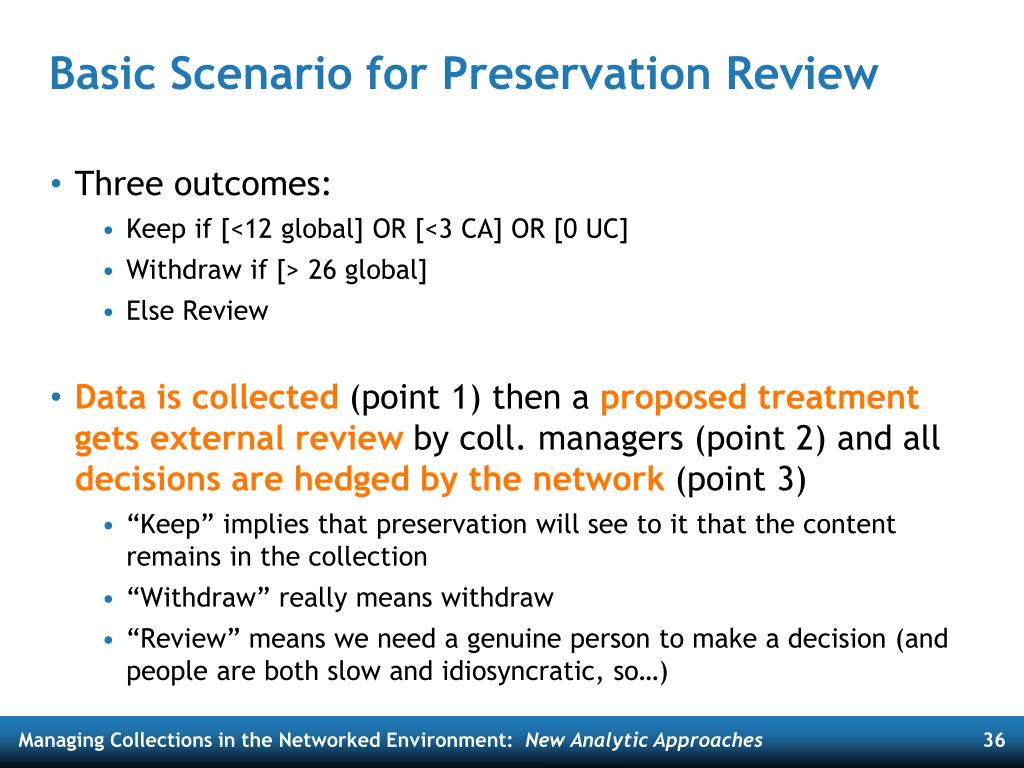 Basic Scenario for Preservation Review

• Three outcomes:
  • Keep if [<12 global] OR [<3 CA] OR [0 UC]
  • Withdraw if [> 26 global]
  • Else Review

• Data is collected (point 1) then a proposed treatment gets external review by coll. managers (point 2) and all decisions are hedged by the network (point 3)
  • “Keep” implies that preservation will see to it that the content remains in the collection
  • “Withdraw” really means withdraw
  • “Review” means we need a genuine person to make a decision (and people are both slow and idiosyncratic, so…)

Managing Collections in the Networked Environment: New Analytic Approaches 36